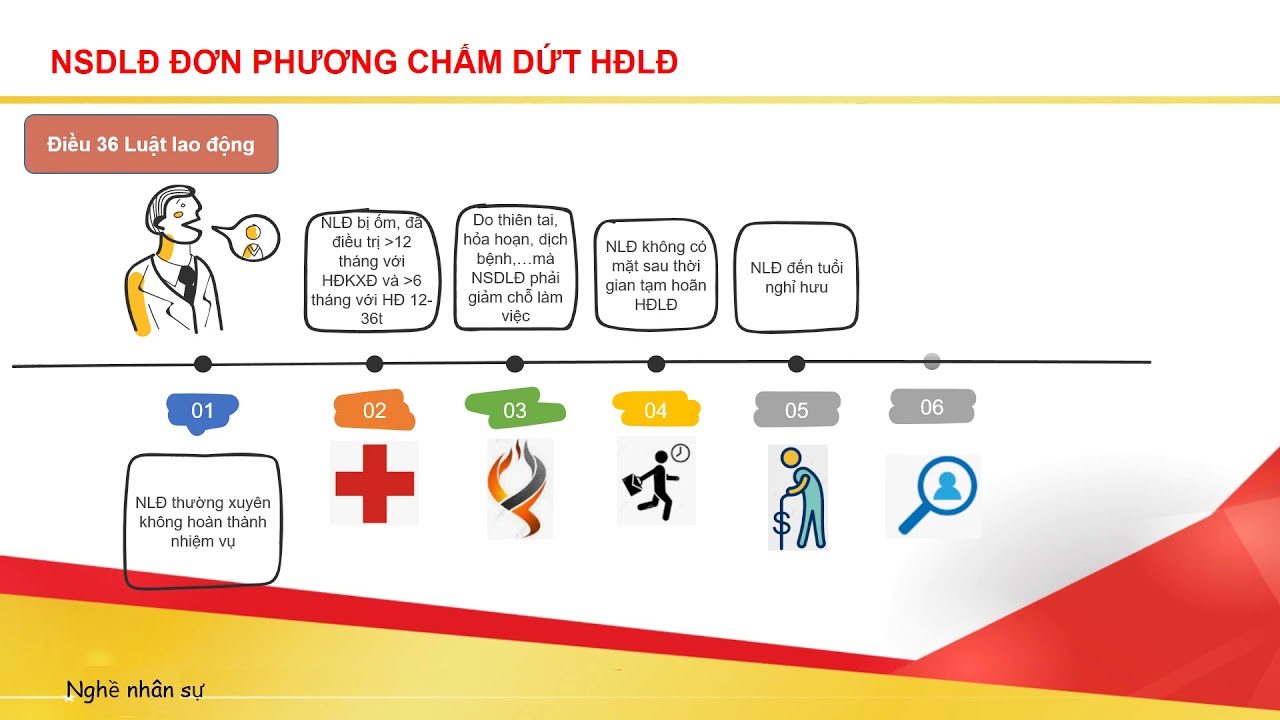 NSDLĐ ĐƠN PHƯƠNG CHẤM DỨT HĐLĐ

Điều 36 Luật lao động

NLĐ bị ốm, đã điều trị >12 tháng với HĐKXĐ và >6 tháng với HĐ 12-36t

Do thiên tai, hỏa hoạn, dịch bệnh,…mà NSDLĐ phải giảm chỗ làm việc

NLĐ không có mặt sau thời gian tạm hoãn HĐLĐ

NLĐ đến tuổi nghỉ hưu

01

02

03

04

05

06

NLĐ thường xuyên không hoàn thành nhiệm vụ

$

Nghề nhân sự